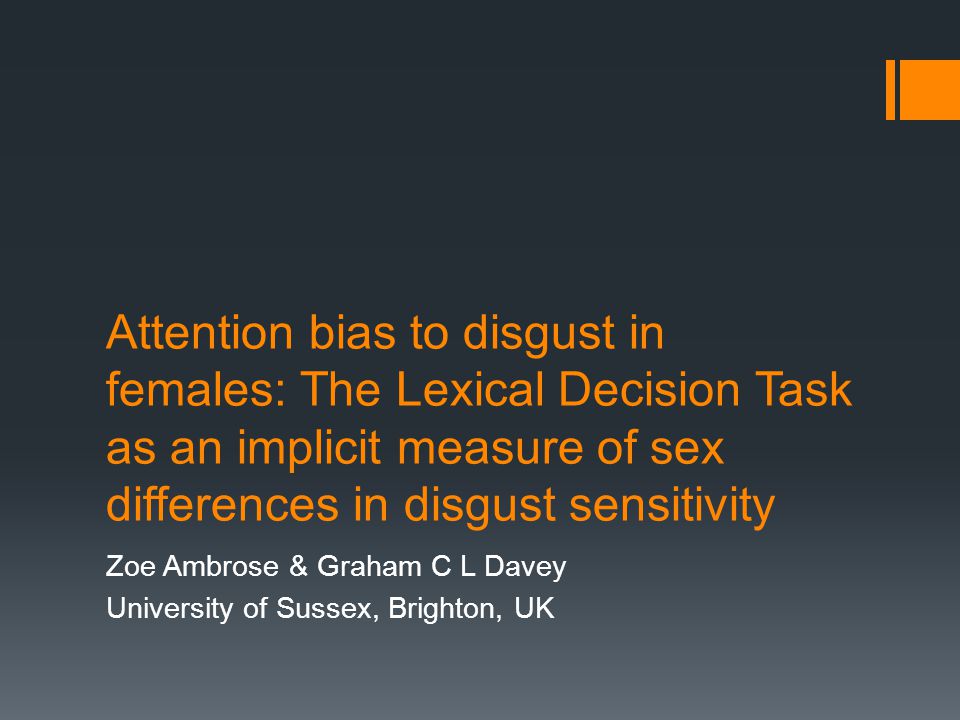 Attention bias to disgust in females: The Lexical Decision Task as an implicit measure of sex differences in disgust sensitivity

Zoe Ambrose & Graham C L Davey
University of Sussex, Brighton, UK